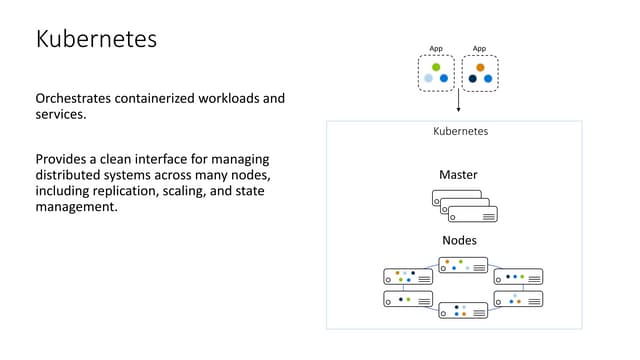 Kubernetes

Orchestrates containerized workloads and services.

Provides a clean interface for managing distributed systems across many nodes, including replication, scaling, and state management.

App

App

Kubernetes

Master

Nodes